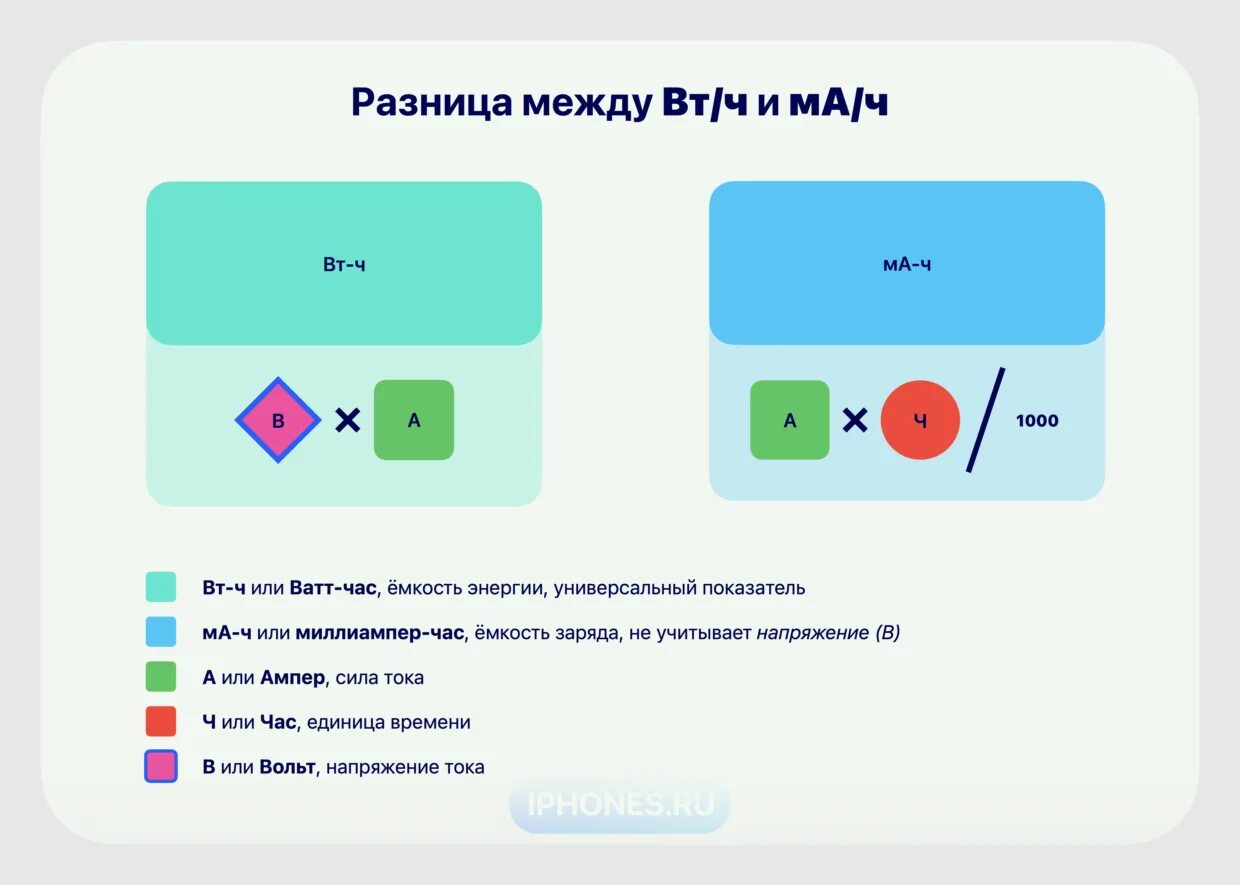 Разница между Вт/ч и мА/ч

Вт-ч

В × А

мА-ч

А × Ч / 1000

Вт-ч или Ватт-час, ёмкость энергии, универсальный показатель

мА-ч или миллиампер-час, ёмкость заряда, не учитывает напряжение (В)

А или Ампер, сила тока

Ч или Час, единица времени

В или Вольт, напряжение тока

IPHONES.RU